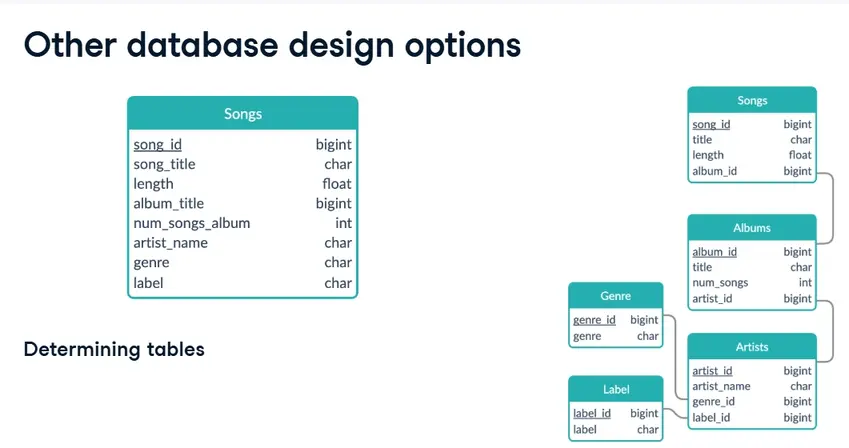 Other database design options

| Songs | |
|---|---|
| song_id | bigint |
| song_title | char |
| length | float |
| album_title | bigint |
| num_songs_album | int |
| artist_name | char |
| genre | char |
| label | char |

Determining tables

| Songs | |
|---|---|
| song_id | bigint |
| title | char |
| length | float |
| album_id | bigint |

| Albums | |
|---|---|
| album_id | bigint |
| title | char |
| num_songs | int |
| artist_id | bigint |

| Genre | |
|---|---|
| genre_id | bigint |
| genre | char |

| Artists | |
|---|---|
| artist_id | bigint |
| artist_name | char |
| genre_id | bigint |
| label_id | bigint |

| Label | |
|---|---|
| label_id | bigint |
| label | char |